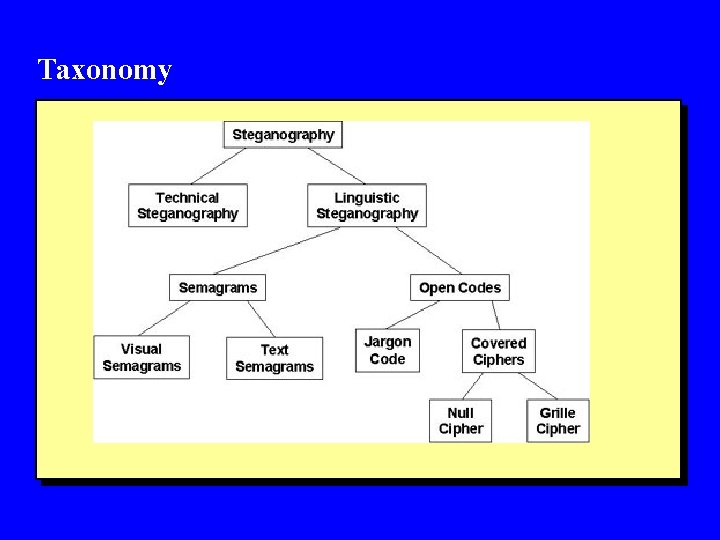 Taxonomy

Steganography

Technical Steganography

Linguistic Steganography

Semagrams

Open Codes

Visual Semagrams

Text Semagrams

Jargon Code

Covered Ciphers

Null Cipher

Grille Cipher